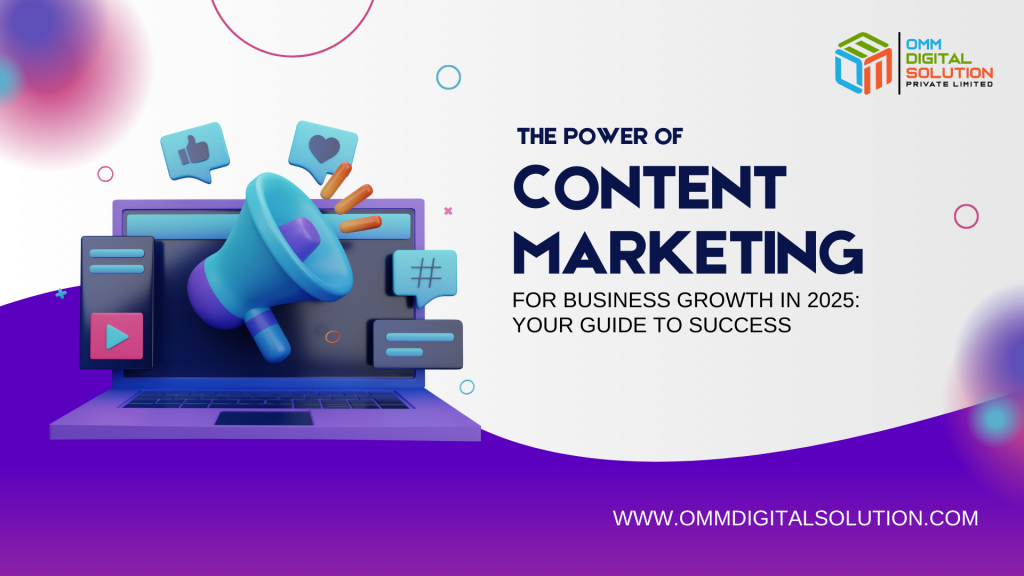 OMM DIGITAL SOLUTION PRIVATE LIMITED

THE POWER OF

CONTENT MARKETING

FOR BUSINESS GROWTH IN 2025: YOUR GUIDE TO SUCCESS

#

WWW.OMMDIGITALSOLUTION.COM